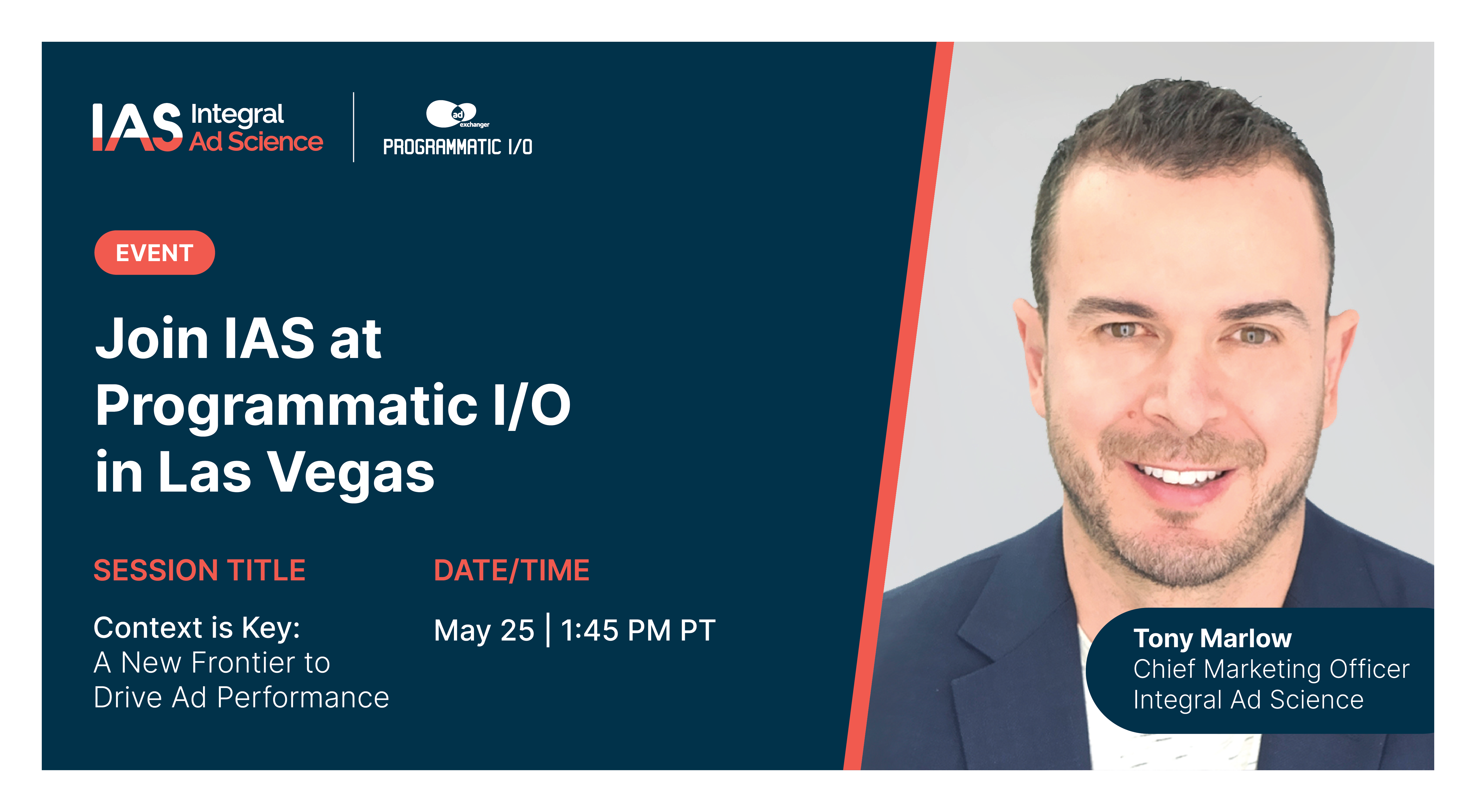 IAS Integral Ad Science

ad exchanger
PROGRAMMATIC I/O

EVENT

Join IAS at Programmatic I/O in Las Vegas

SESSION TITLE

Context is Key: A New Frontier to Drive Ad Performance

DATE/TIME

May 25 | 1:45 PM PT

Tony Marlow
Chief Marketing Officer
Integral Ad Science